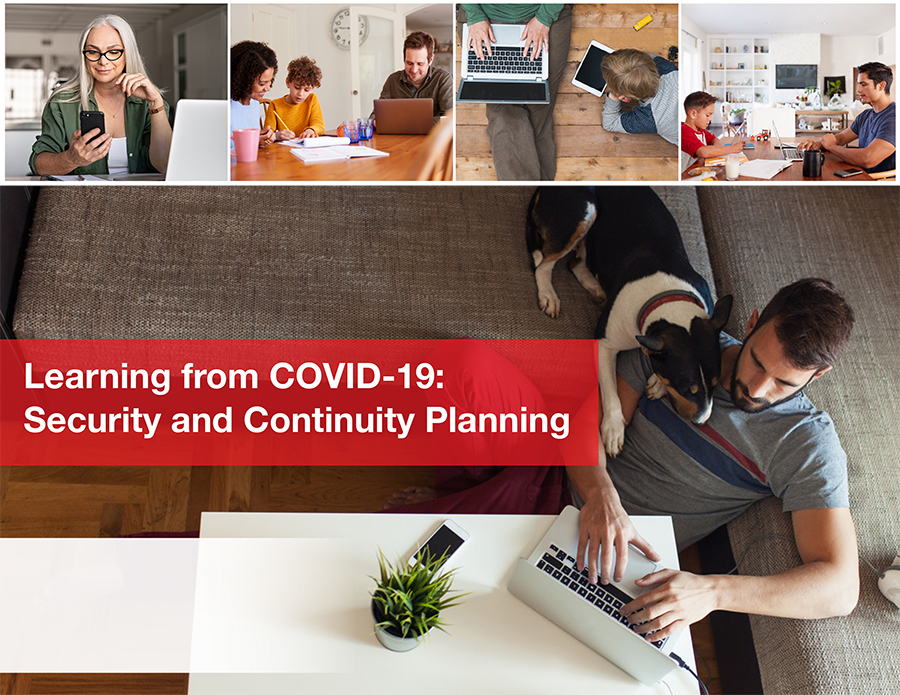 Learning from COVID-19:
Security and Continuity Planning